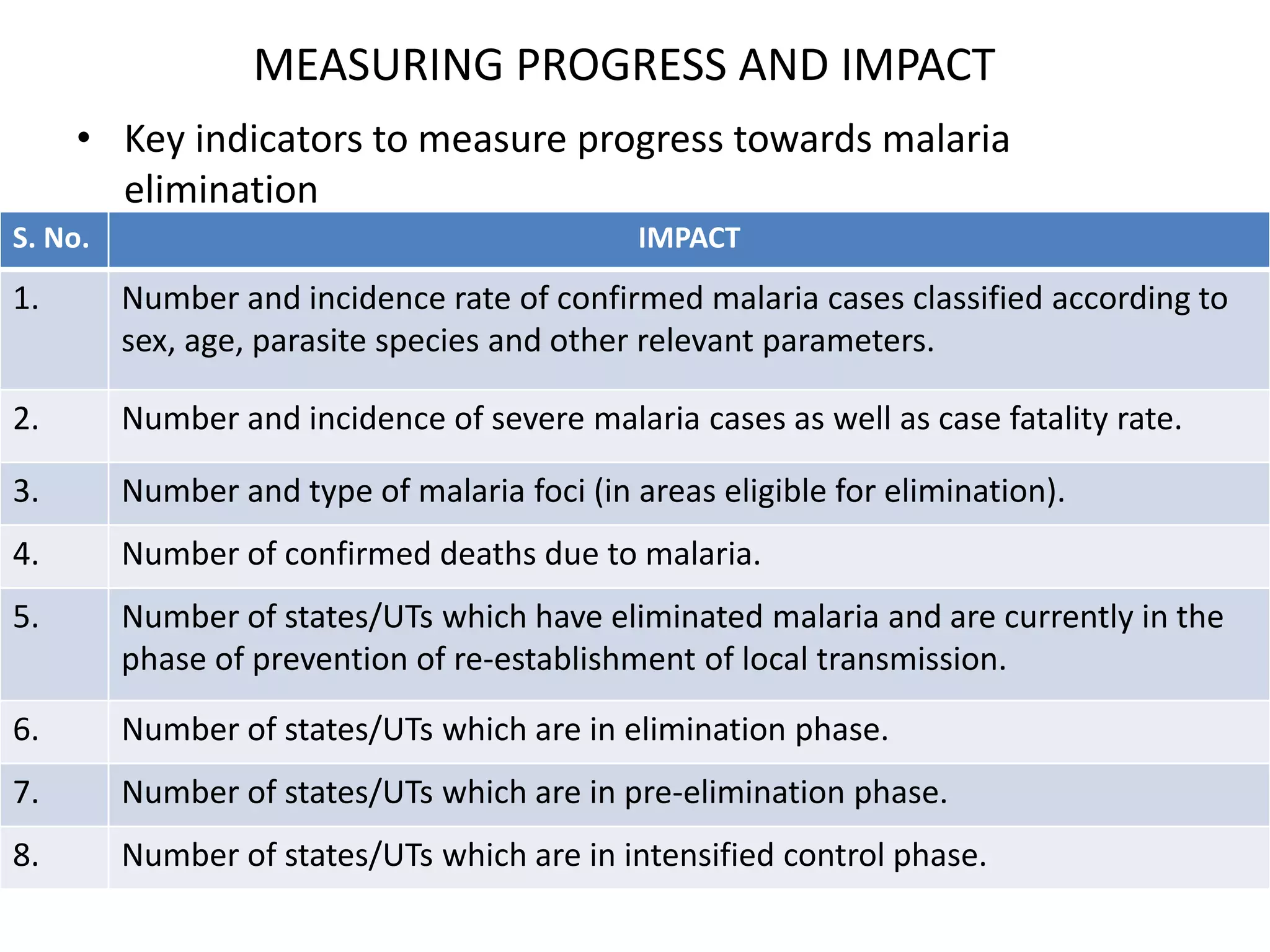 MEASURING PROGRESS AND IMPACT

• Key indicators to measure progress towards malaria elimination

| S. No. | IMPACT |
|---|---|
| 1. | Number and incidence rate of confirmed malaria cases classified according to sex, age, parasite species and other relevant parameters. |
| 2. | Number and incidence of severe malaria cases as well as case fatality rate. |
| 3. | Number and type of malaria foci (in areas eligible for elimination). |
| 4. | Number of confirmed deaths due to malaria. |
| 5. | Number of states/UTs which have eliminated malaria and are currently in the phase of prevention of re-establishment of local transmission. |
| 6. | Number of states/UTs which are in elimination phase. |
| 7. | Number of states/UTs which are in pre-elimination phase. |
| 8. | Number of states/UTs which are in intensified control phase. |